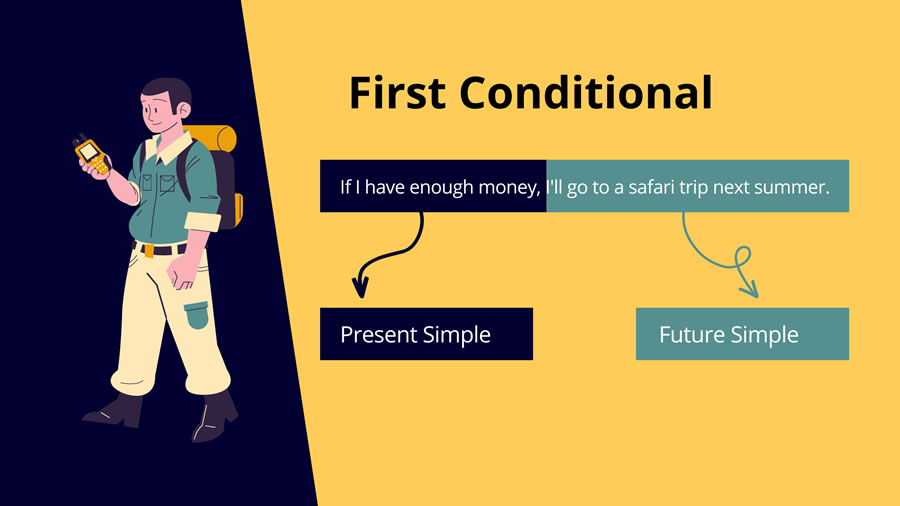 First Conditional

If I have enough money, I'll go to a safari trip next summer.

Present Simple

Future Simple